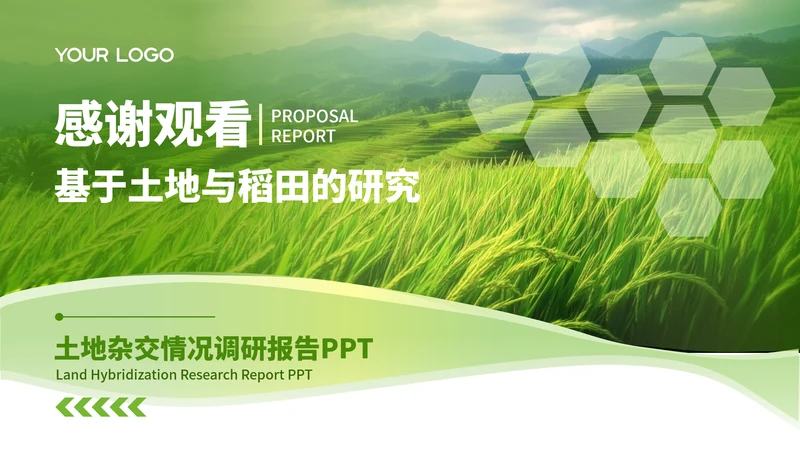 YOUR LOGO

感谢观看

PROPOSAL REPORT

基于土地与稻田的研究

土地杂交情况调研报告PPT

Land Hybridization Research Report PPT